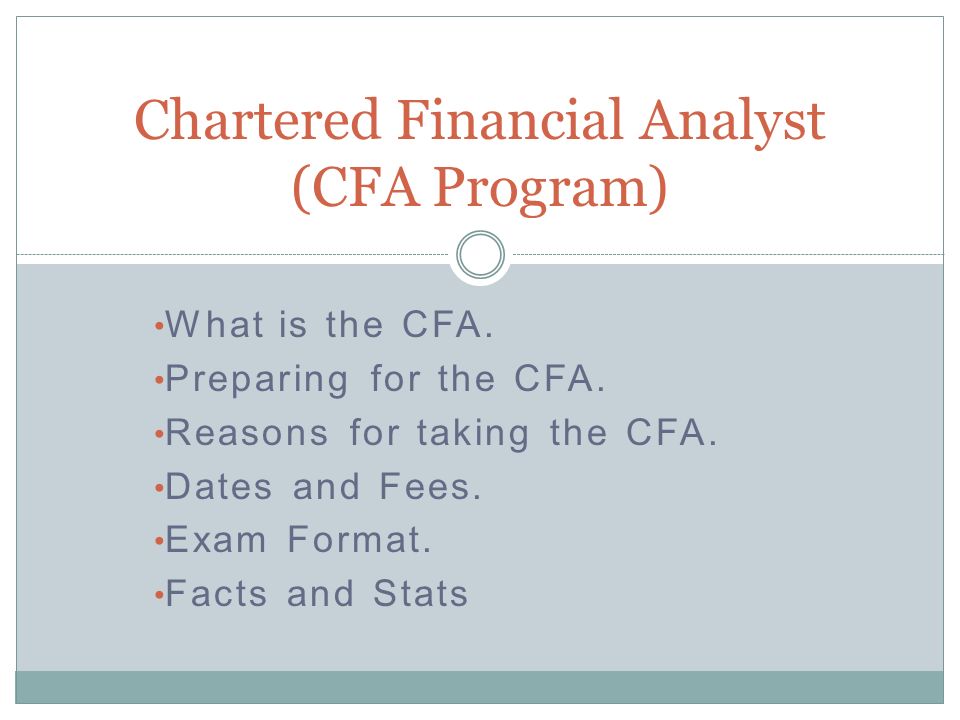 Chartered Financial Analyst (CFA Program)

•What is the CFA.
•Preparing for the CFA.
•Reasons for taking the CFA.
•Dates and Fees.
•Exam Format.
•Facts and Stats